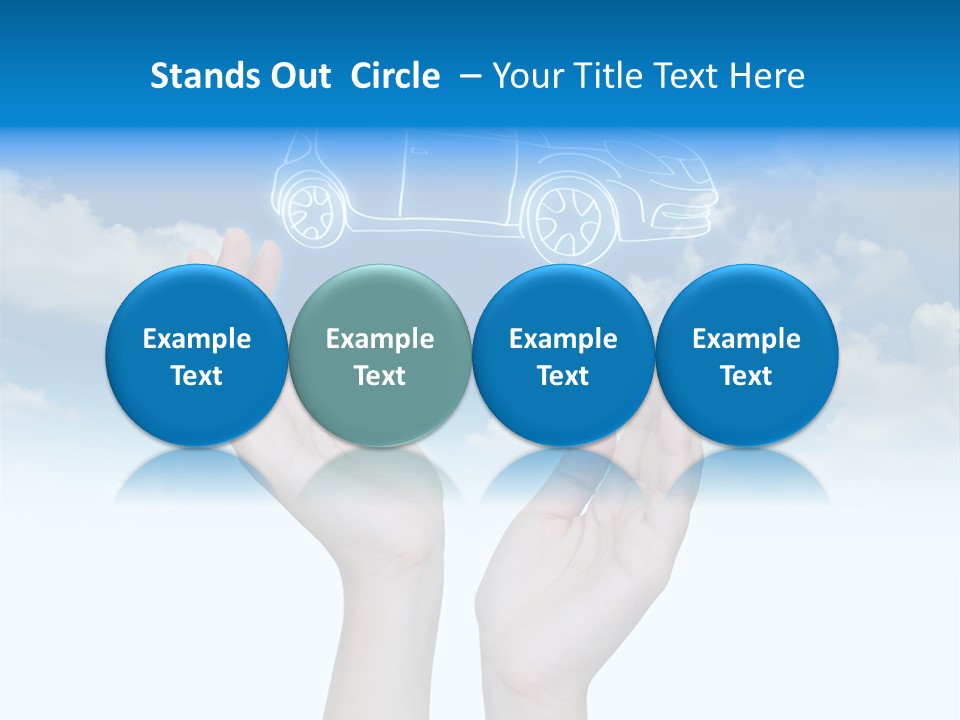 Stands Out  Circle  – Your Title Text Here

Example Text

Example Text

Example Text

Example Text